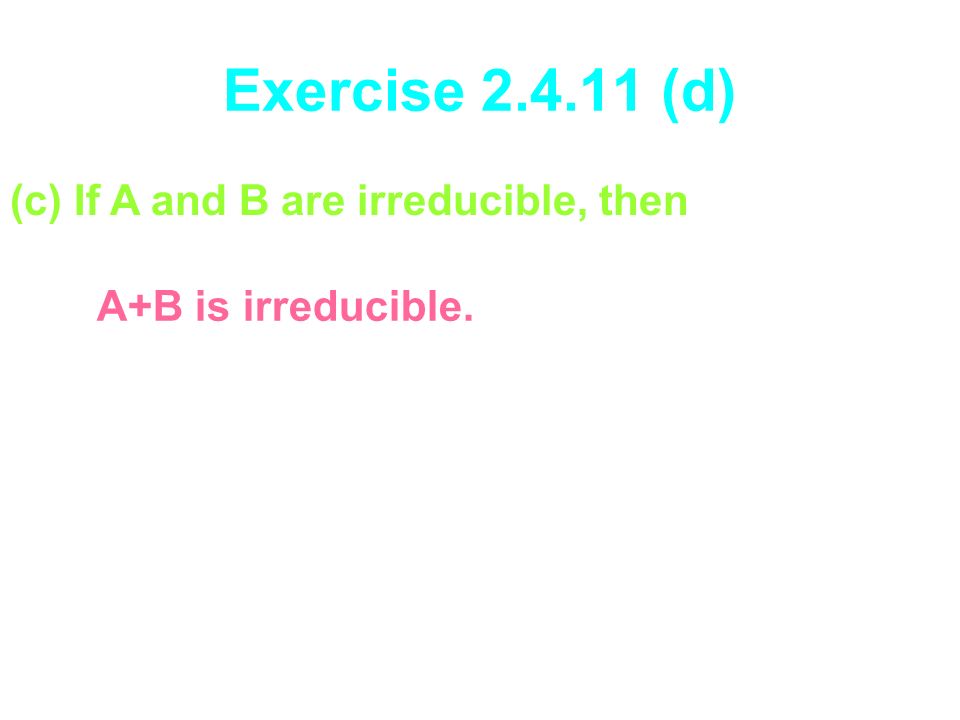 Exercise 2.4.11 (d)

(c) If A and B are irreducible, then

A+B is irreducible.